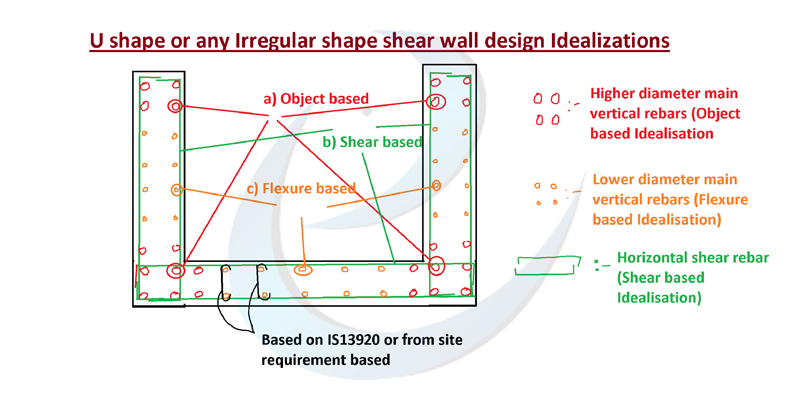 U shape or any Irregular shape shear wall design Idealizations

a) Object based

b) Shear based

c) Flexure based

Based on IS13920 or from site requirement based

Higher diameter main vertical rebars (Object based Idealisation

Lower diameter main vertical rebars (Flexure based Idealisation)

Horizontal shear rebar (Shear based Idealisation)